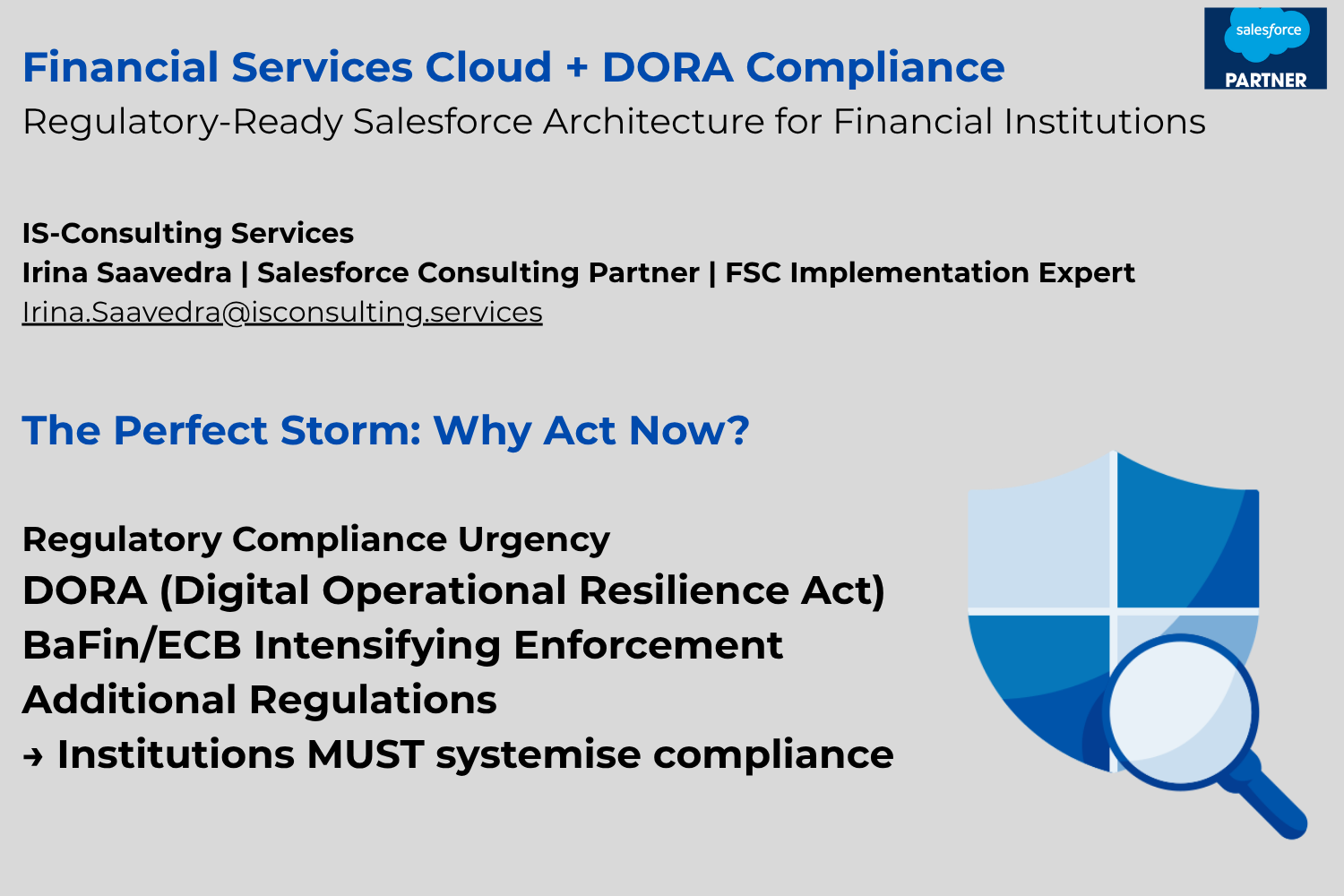 salesforce
PARTNER

Financial Services Cloud + DORA Compliance
Regulatory-Ready Salesforce Architecture for Financial Institutions

IS-Consulting Services
Irina Saavedra | Salesforce Consulting Partner | FSC Implementation Expert
Irina.Saavedra@isconsulting.services

The Perfect Storm: Why Act Now?

Regulatory Compliance Urgency
DORA (Digital Operational Resilience Act)
BaFin/ECB Intensifying Enforcement
Additional Regulations
→ Institutions MUST systemise compliance